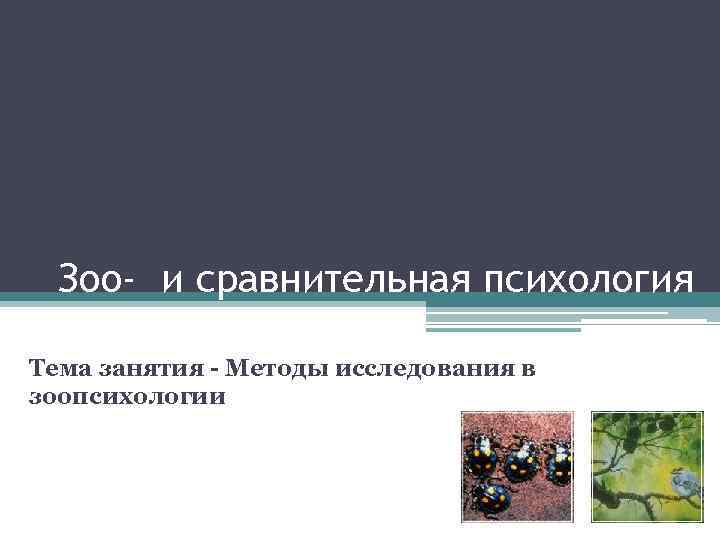 Зоо- и сравнительная психология

Тема занятия - Методы исследования в зоопсихологии